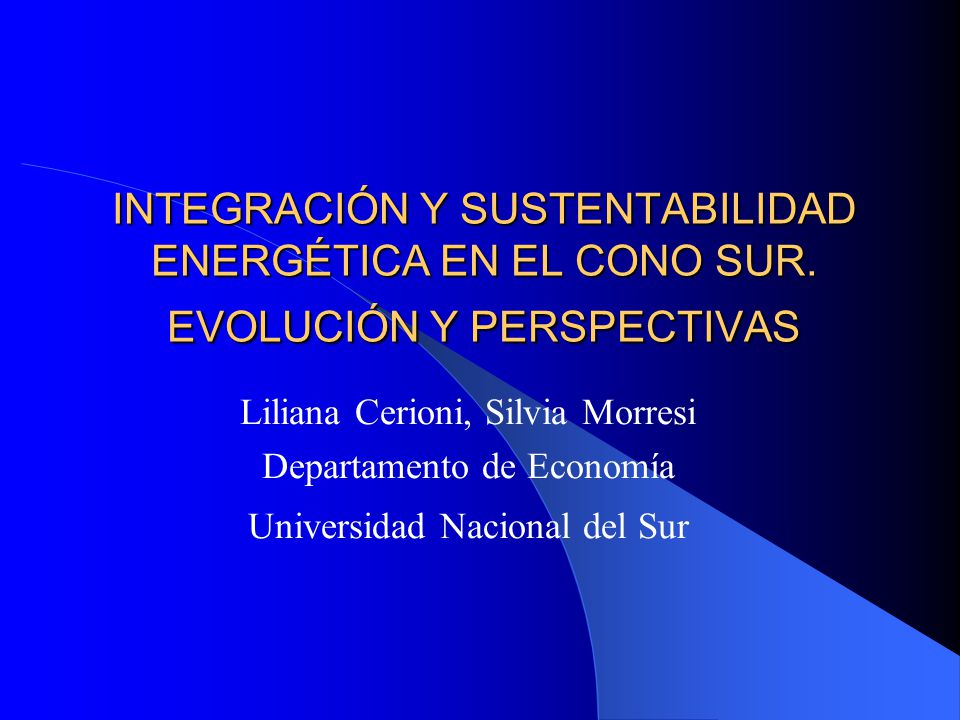 INTEGRACIÓN Y SUSTENTABILIDAD ENERGÉTICA EN EL CONO SUR.

EVOLUCIÓN Y PERSPECTIVAS

Liliana Cerioni, Silvia Morresi

Departamento de Economía

Universidad Nacional del Sur